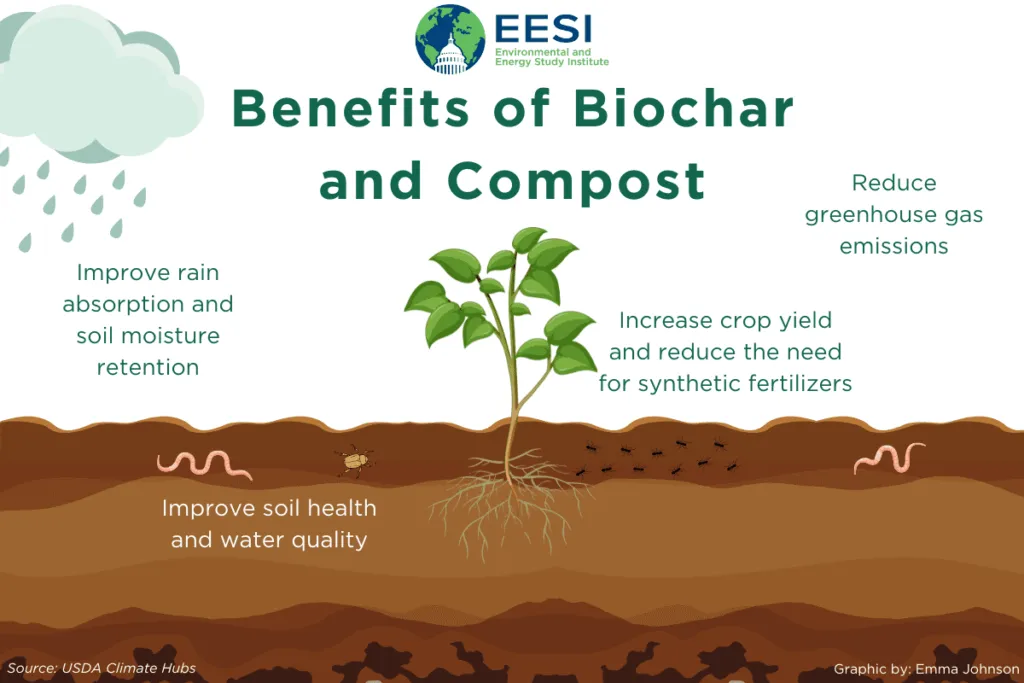 EESI
Environmental and Energy Study Institute

Benefits of Biochar and Compost

Reduce greenhouse gas emissions

Improve rain absorption and soil moisture retention

Increase crop yield and reduce the need for synthetic fertilizers

Improve soil health and water quality

Source: USDA Climate Hubs

Graphic by: Emma Johnson